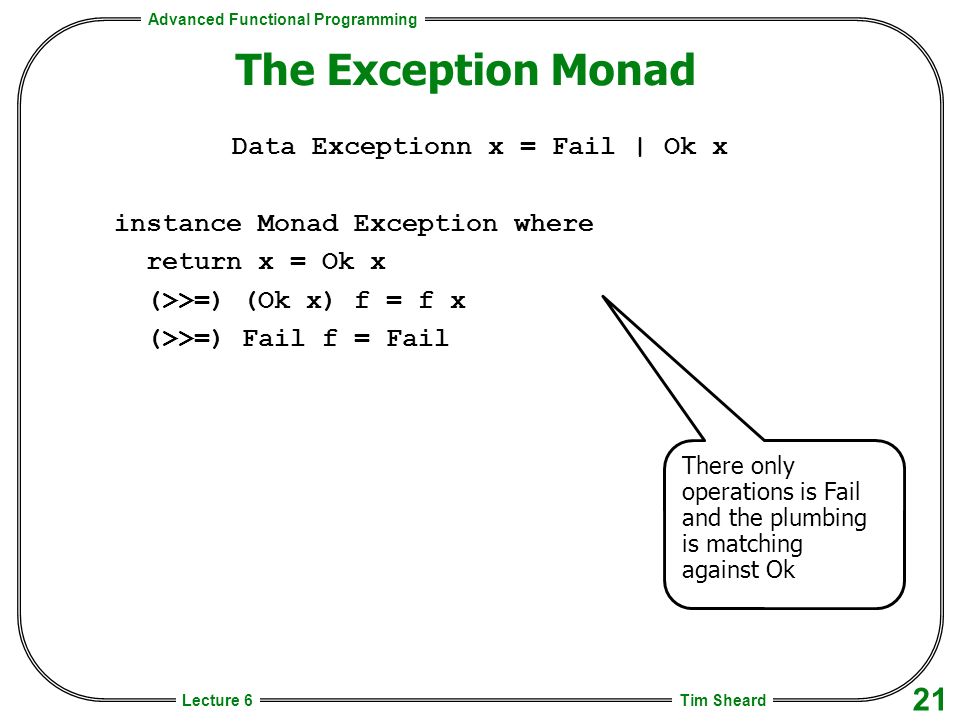 Advanced Functional Programming

The Exception Monad

Data Exceptionn x = Fail | Ok x

instance Monad Exception where
return x = Ok x
(>>=) (Ok x) f = f x
(>>=) Fail f = Fail

There only operations is Fail and the plumbing is matching against Ok

Lecture 6

Tim Sheard

21